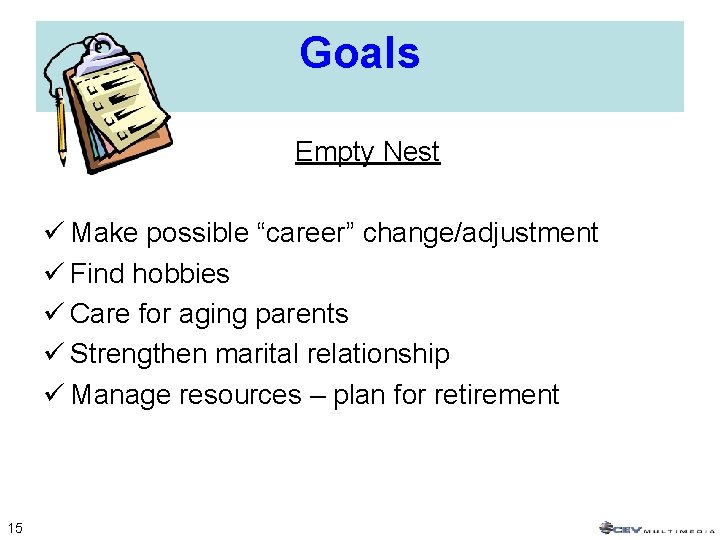 Goals

Empty Nest

✓ Make possible “career” change/adjustment
✓ Find hobbies
✓ Care for aging parents
✓ Strengthen marital relationship
✓ Manage resources – plan for retirement

15

CEV MULTIMEDIA